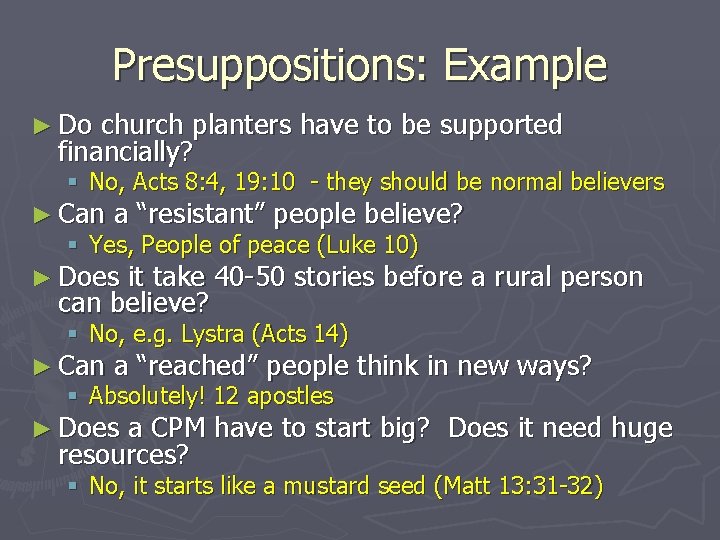 Presuppositions: Example

► Do church planters have to be supported financially?
▪ No, Acts 8:4, 19:10 - they should be normal believers

► Can a "resistant" people believe?
▪ Yes, People of peace (Luke 10)

► Does it take 40-50 stories before a rural person can believe?
▪ No, e.g. Lystra (Acts 14)

► Can a "reached" people think in new ways?
▪ Absolutely! 12 apostles

► Does a CPM have to start big? Does it need huge resources?
▪ No, it starts like a mustard seed (Matt 13:31-32)